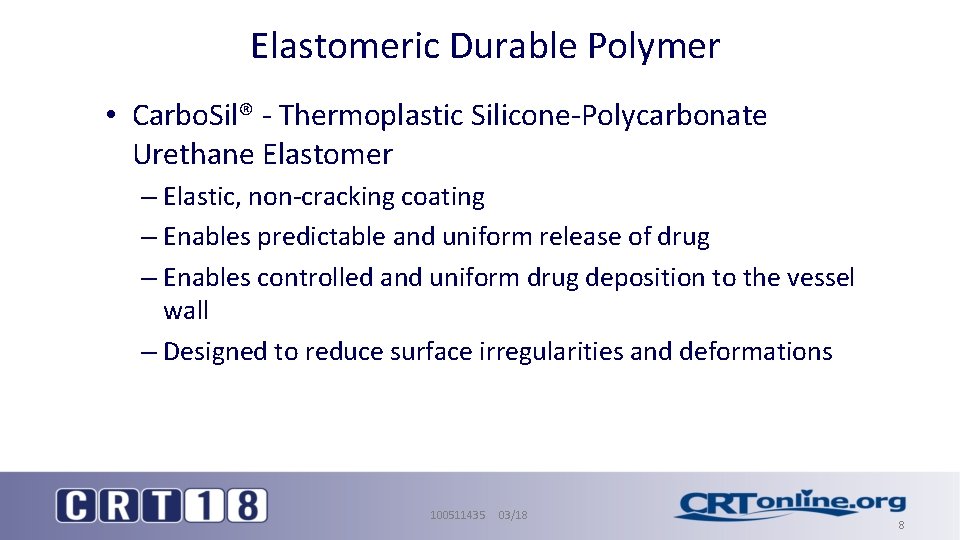 Elastomeric Durable Polymer

• CarboSil® - Thermoplastic Silicone-Polycarbonate Urethane Elastomer

– Elastic, non-cracking coating
– Enables predictable and uniform release of drug
– Enables controlled and uniform drug deposition to the vessel wall
– Designed to reduce surface irregularities and deformations

CRT18

100511435 03/18

CRTonline.org

8